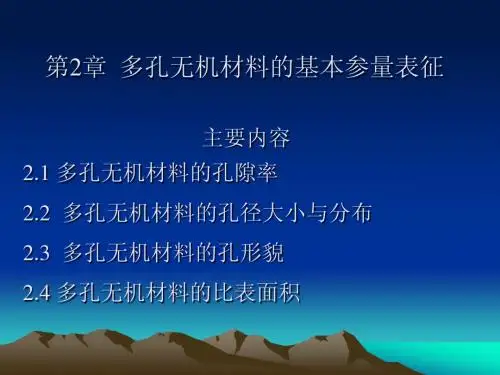 第2章 多孔无机材料的基本参量表征

主要内容

2.1 多孔无机材料的孔隙率

2.2 多孔无机材料的孔径大小与分布

2.3 多孔无机材料的孔形貌

2.4 多孔无机材料的比表面积